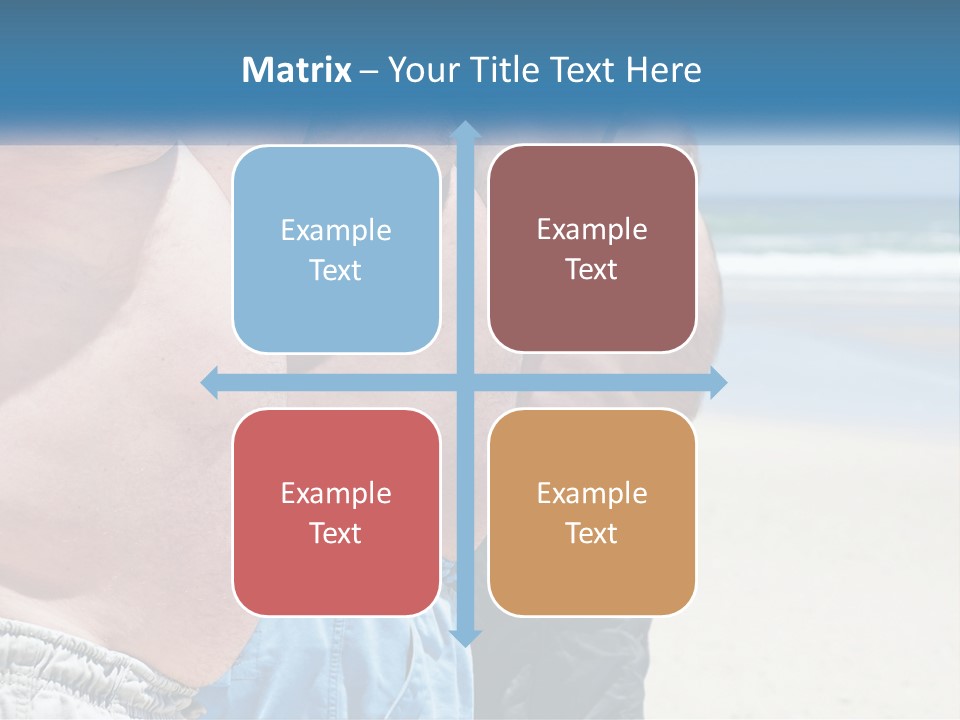 Matrix – Your Title Text Here

Example Text

Example Text

Example Text

Example Text